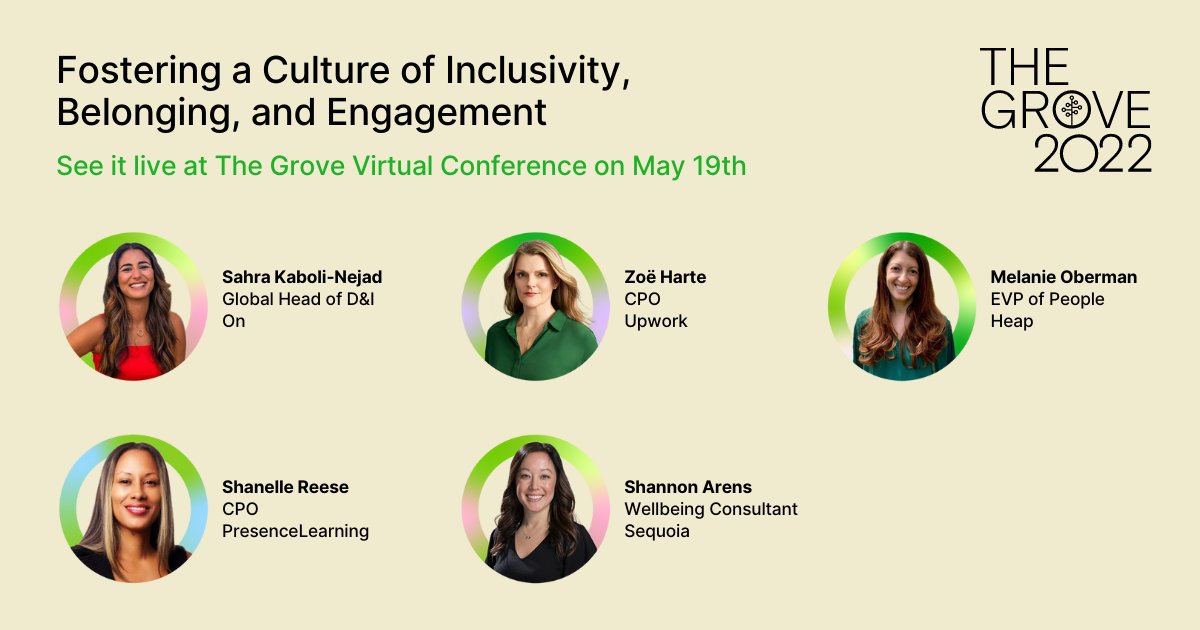 Fostering a Culture of Inclusivity, Belonging, and Engagement

See it live at The Grove Virtual Conference on May 19th

THE GROVE 2022

Sahra Kaboli-Nejad
Global Head of D&I
On

Zoë Harte
CPO
Upwork

Melanie Oberman
EVP of People
Heap

Shanelle Reese
CPO
PresenceLearning

Shannon Arens
Wellbeing Consultant
Sequoia